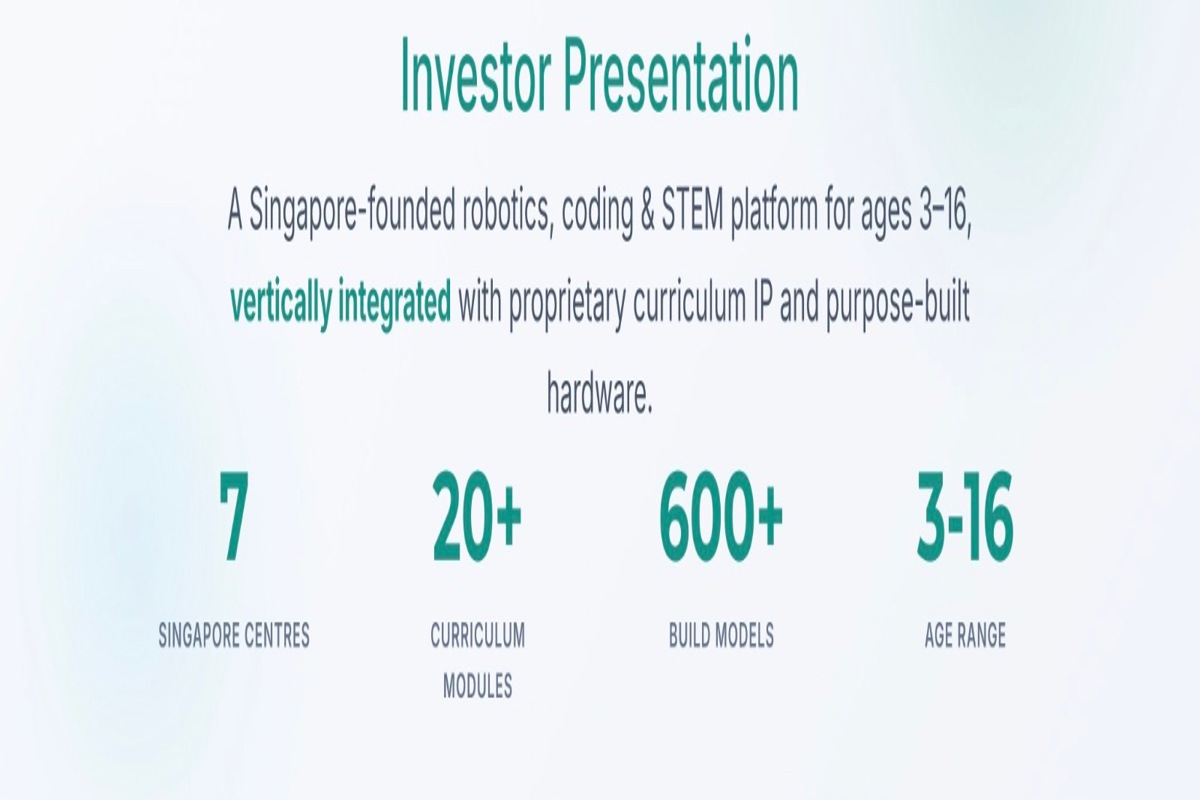 Investor Presentation

A Singapore-founded robotics, coding & STEM platform for ages 3–16, vertically integrated with proprietary curriculum IP and purpose-built hardware.

7
SINGAPORE CENTRES

20+
CURRICULUM MODULES

600+
BUILD MODELS

3-16
AGE RANGE